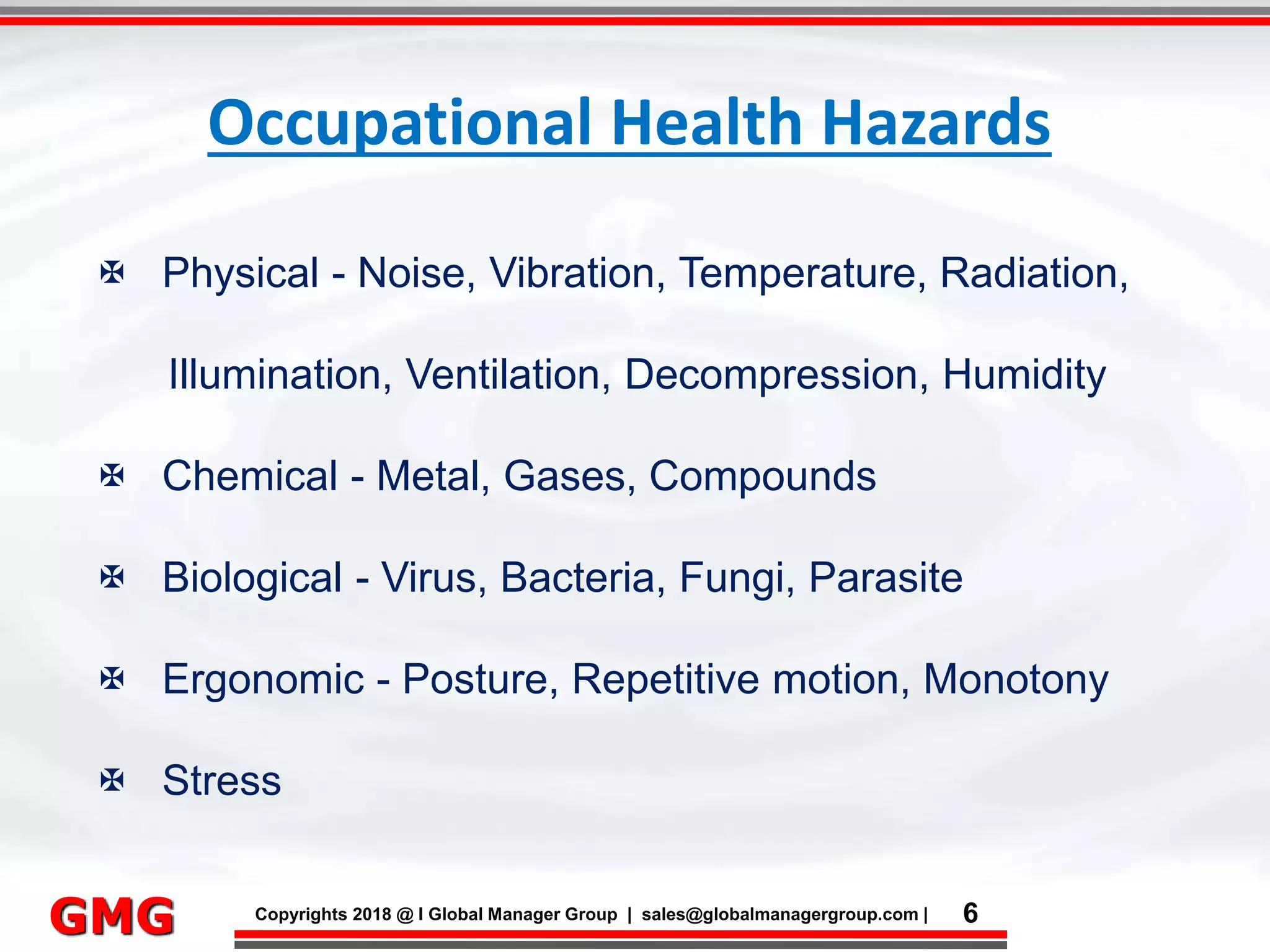 Occupational Health Hazards

✠ Physical - Noise, Vibration, Temperature, Radiation, Illumination, Ventilation, Decompression, Humidity

✠ Chemical - Metal, Gases, Compounds

✠ Biological - Virus, Bacteria, Fungi, Parasite

✠ Ergonomic - Posture, Repetitive motion, Monotony

✠ Stress

GMG

Copyrights 2018 @ I Global Manager Group | sales@globalmanagergroup.com | 6